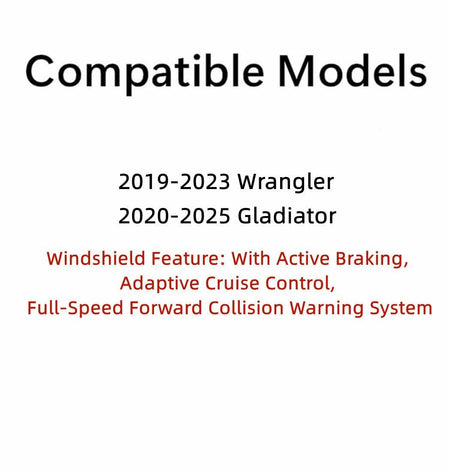 Compatible Models

2019-2023 Wrangler
2020-2025 Gladiator

Windshield Feature: With Active Braking, Adaptive Cruise Control, Full-Speed Forward Collision Warning System